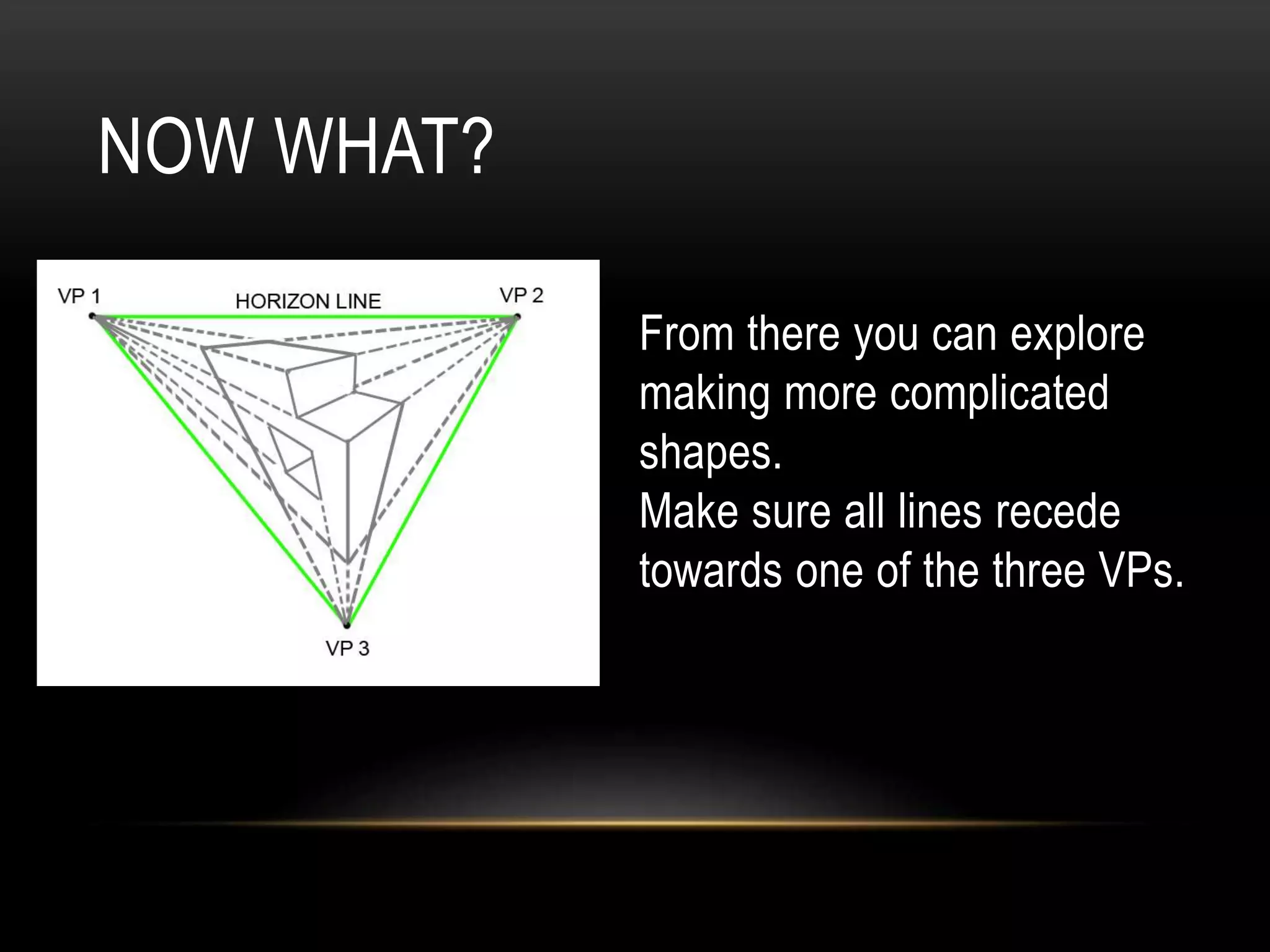 NOW WHAT?

VP 1

HORIZON LINE

VP 2

VP 3

From there you can explore making more complicated shapes.
Make sure all lines recede towards one of the three VPs.